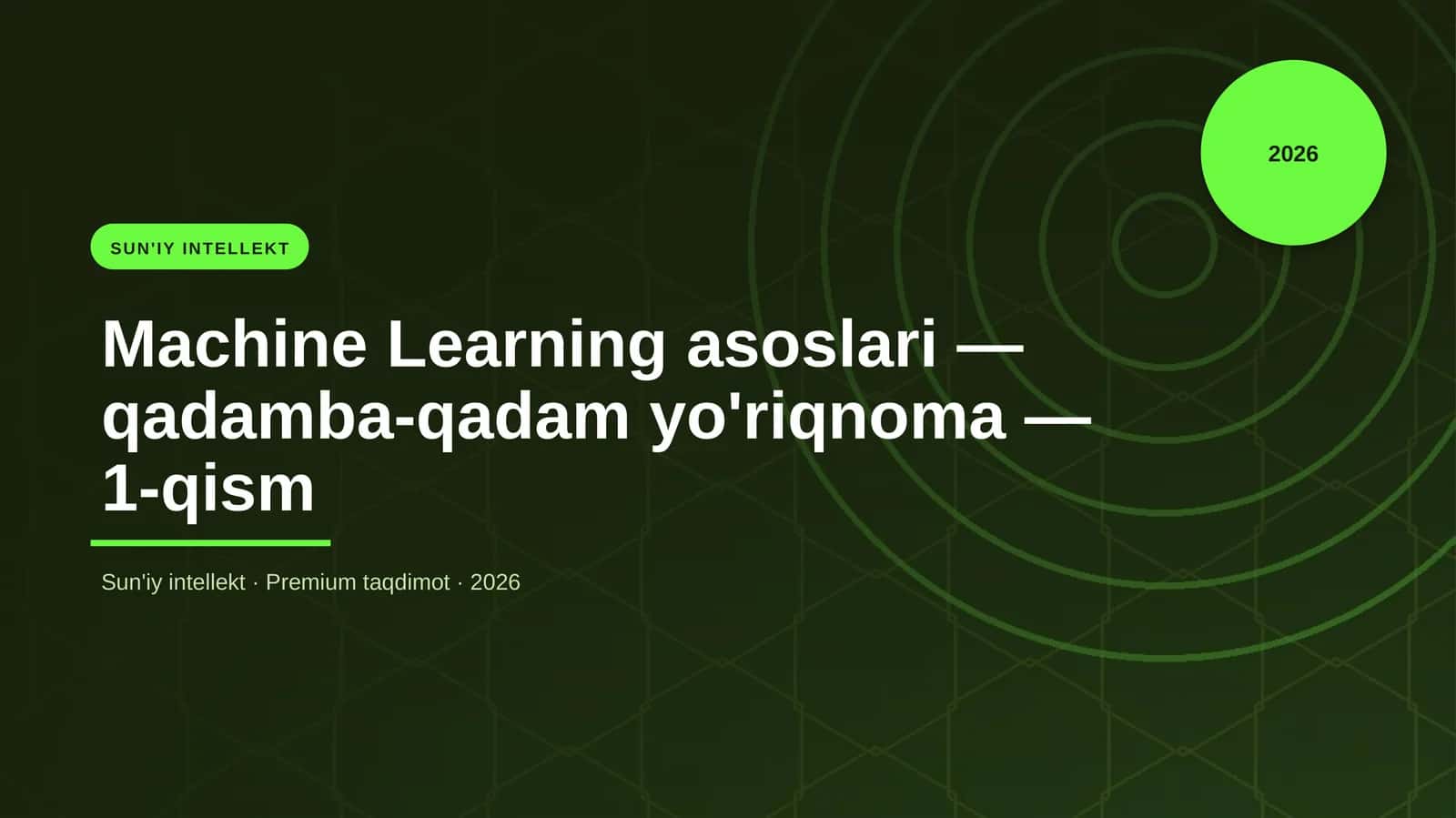 2026

SUN'IY INTELLEKT

Machine Learning asoslari — qadamba-qadam yo'riqnoma — 1-qism

Sun'iy intellekt · Premium taqdimot · 2026